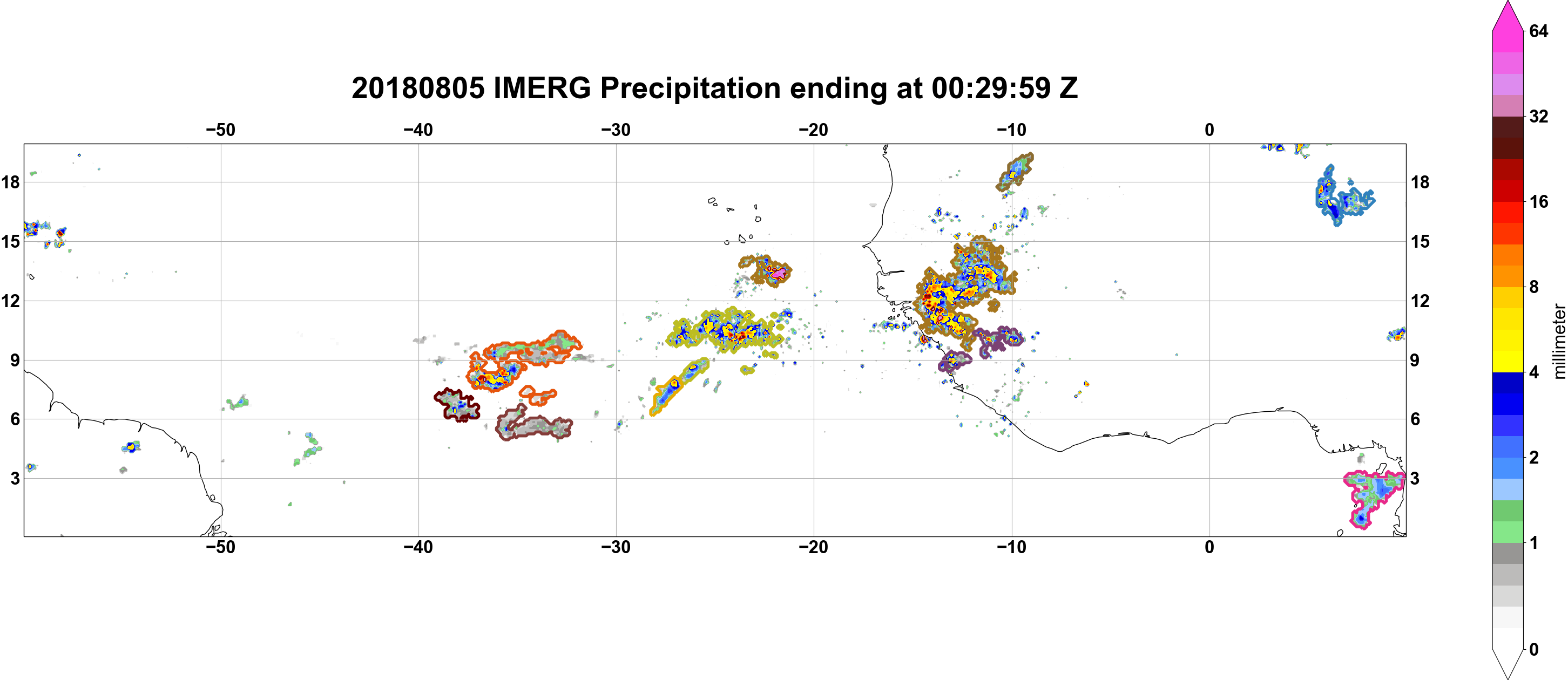 20180805 IMERG Precipitation ending at 00:29:59 Z

−50 −40 −30 −20 −10 0

18
15
12
9
6
3

18
15
12
9
6
3

−50 −40 −30 −20 −10 0

64
32
16
8
4
2
1
0
millimeter